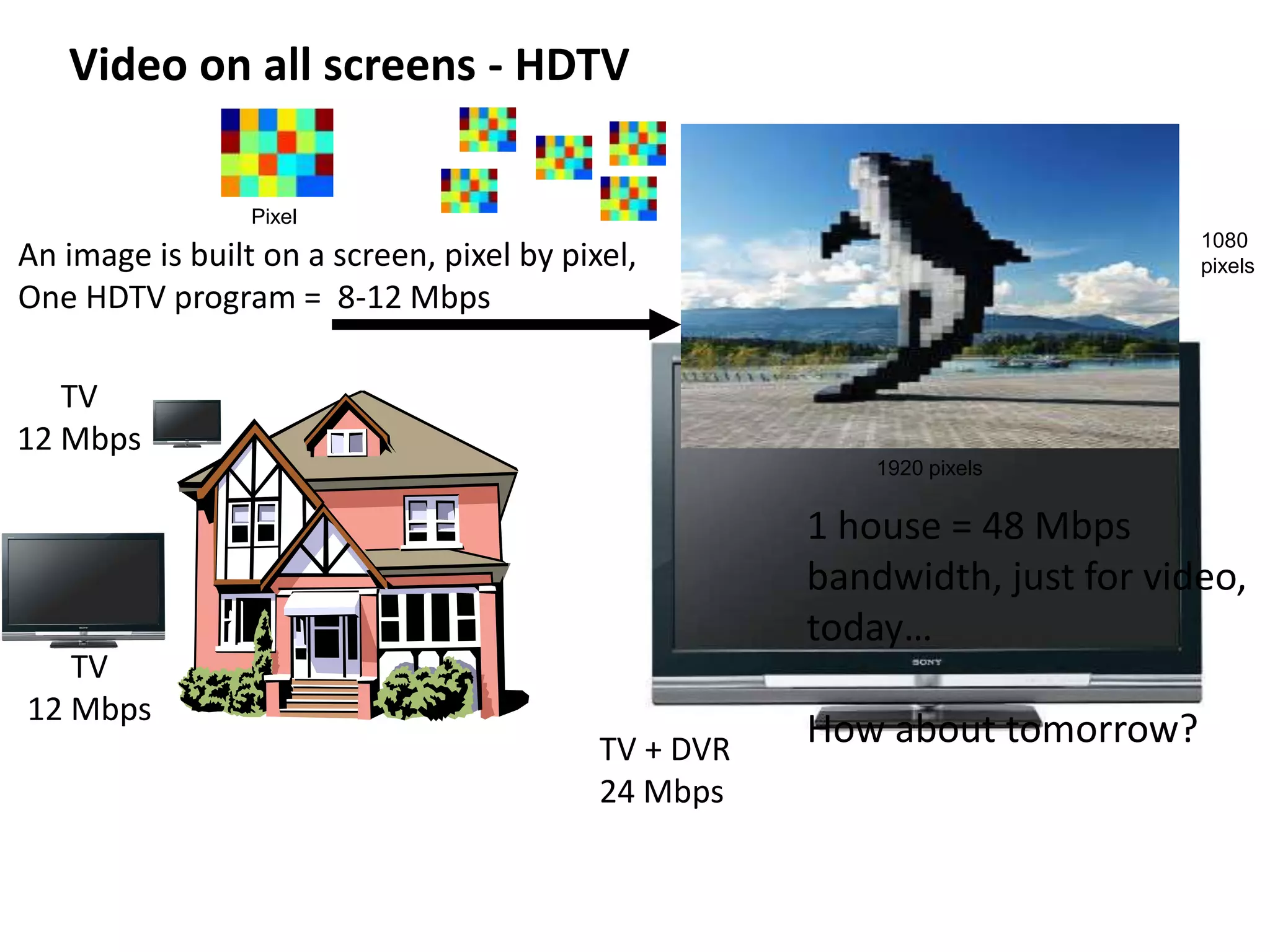 Video on all screens - HDTV

Pixel

An image is built on a screen, pixel by pixel,
One HDTV program = 8-12 Mbps

1080 pixels

1920 pixels

TV
12 Mbps

TV
12 Mbps

1 house = 48 Mbps bandwidth, just for video, today…

SONY

How about tomorrow?

TV + DVR
24 Mbps